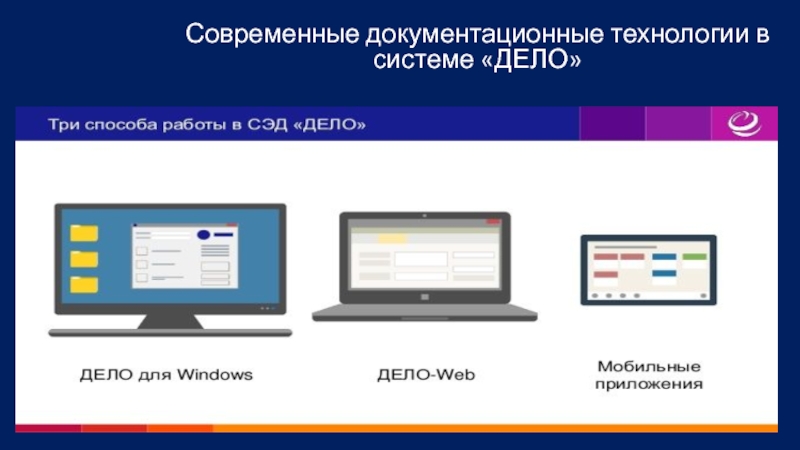 Современные документационные технологии в системе «ДЕЛО»

Три способа работы в СЭД «ДЕЛО»

ДЕЛО для Windows

ДЕЛО-Web

Мобильные приложения